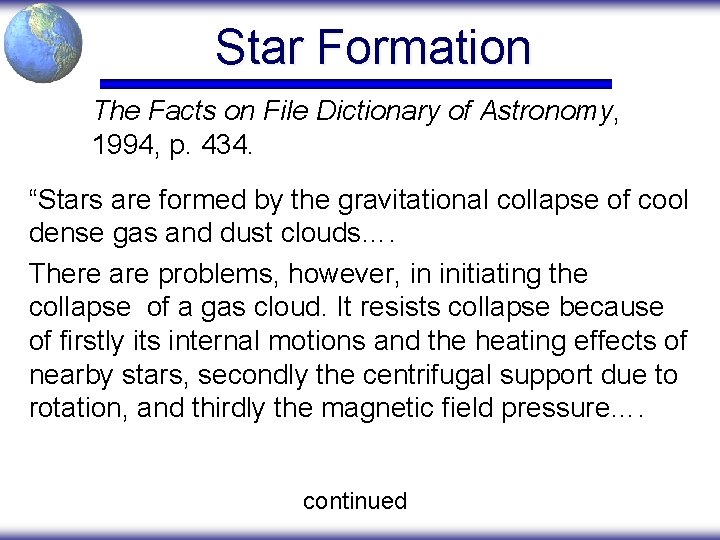 Star Formation

The Facts on File Dictionary of Astronomy, 1994, p. 434.

“Stars are formed by the gravitational collapse of cool dense gas and dust clouds….

There are problems, however, in initiating the collapse of a gas cloud. It resists collapse because of firstly its internal motions and the heating effects of nearby stars, secondly the centrifugal support due to rotation, and thirdly the magnetic field pressure….

continued